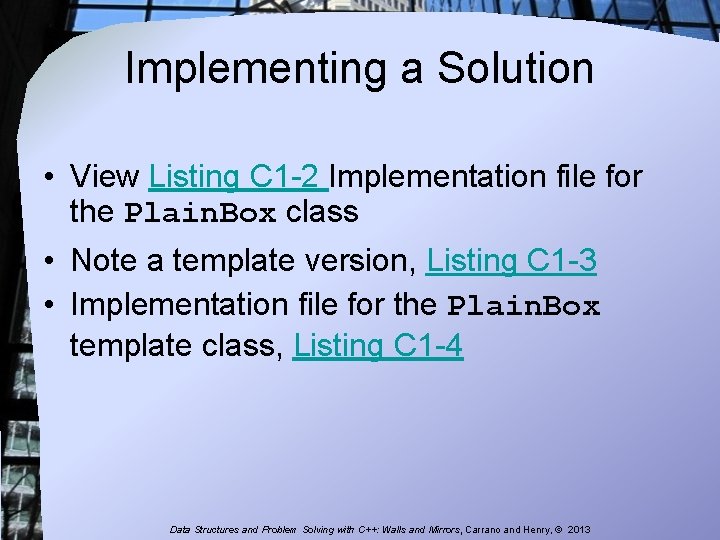 Implementing a Solution

• View Listing C1-2 Implementation file for the PlainBox class

• Note a template version, Listing C1-3

• Implementation file for the PlainBox template class, Listing C1-4

Data Structures and Problem Solving with C++: Walls and Mirrors, Carrano and Henry, © 2013